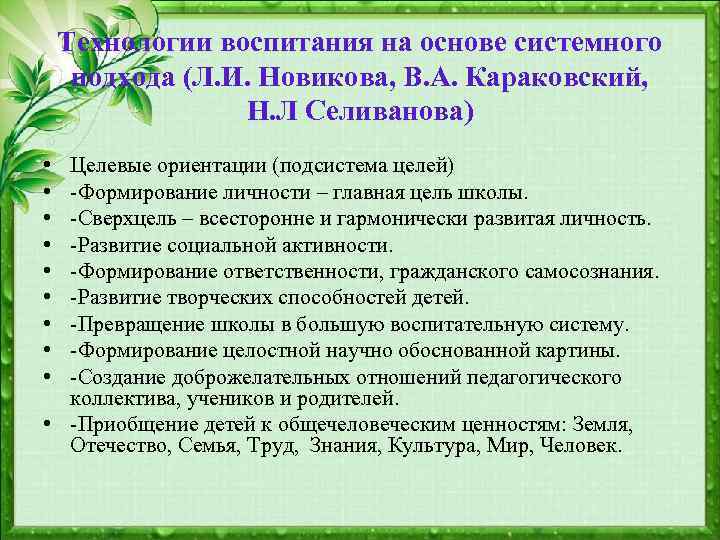 Технологии воспитания на основе системного подхода (Л.И. Новикова, В.А. Караковский, Н.Л Селиванова)

• Целевые ориентации (подсистема целей)
• -Формирование личности – главная цель школы.
• -Сверхцель – всесторонне и гармонически развитая личность.
• -Развитие социальной активности.
• -Формирование ответственности, гражданского самосознания.
• -Развитие творческих способностей детей.
• -Превращение школы в большую воспитательную систему.
• -Формирование целостной научно обоснованной картины.
• -Создание доброжелательных отношений педагогического коллектива, учеников и родителей.
• -Приобщение детей к общечеловеческим ценностям: Земля, Отечество, Семья, Труд, Знания, Культура, Мир, Человек.